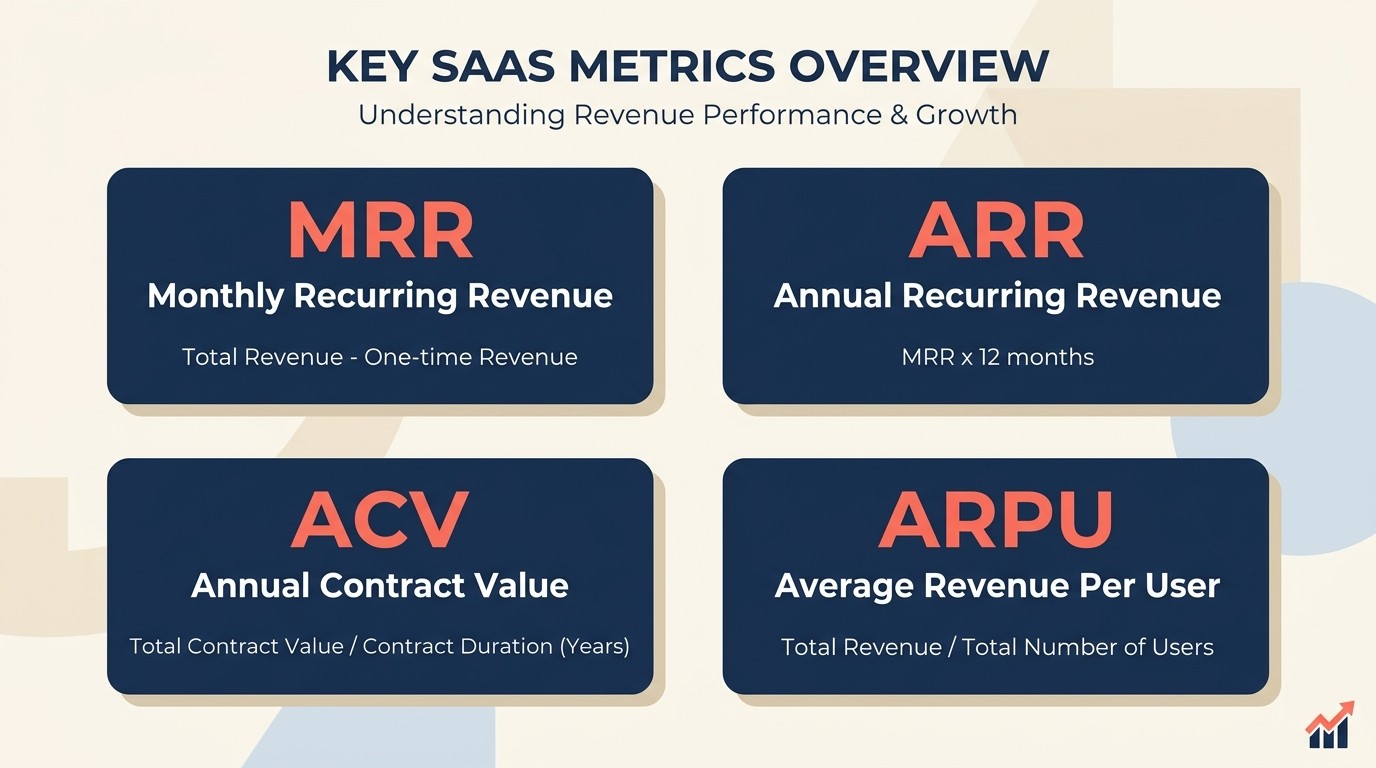 KEY SAAS METRICS OVERVIEW
Understanding Revenue Performance & Growth

MRR
Monthly Recurring Revenue
Total Revenue - One-time Revenue

ARR
Annual Recurring Revenue
MRR x 12 months

ACV
Annual Contract Value
Total Contract Value / Contract Duration (Years)

ARPU
Average Revenue Per User
Total Revenue / Total Number of Users